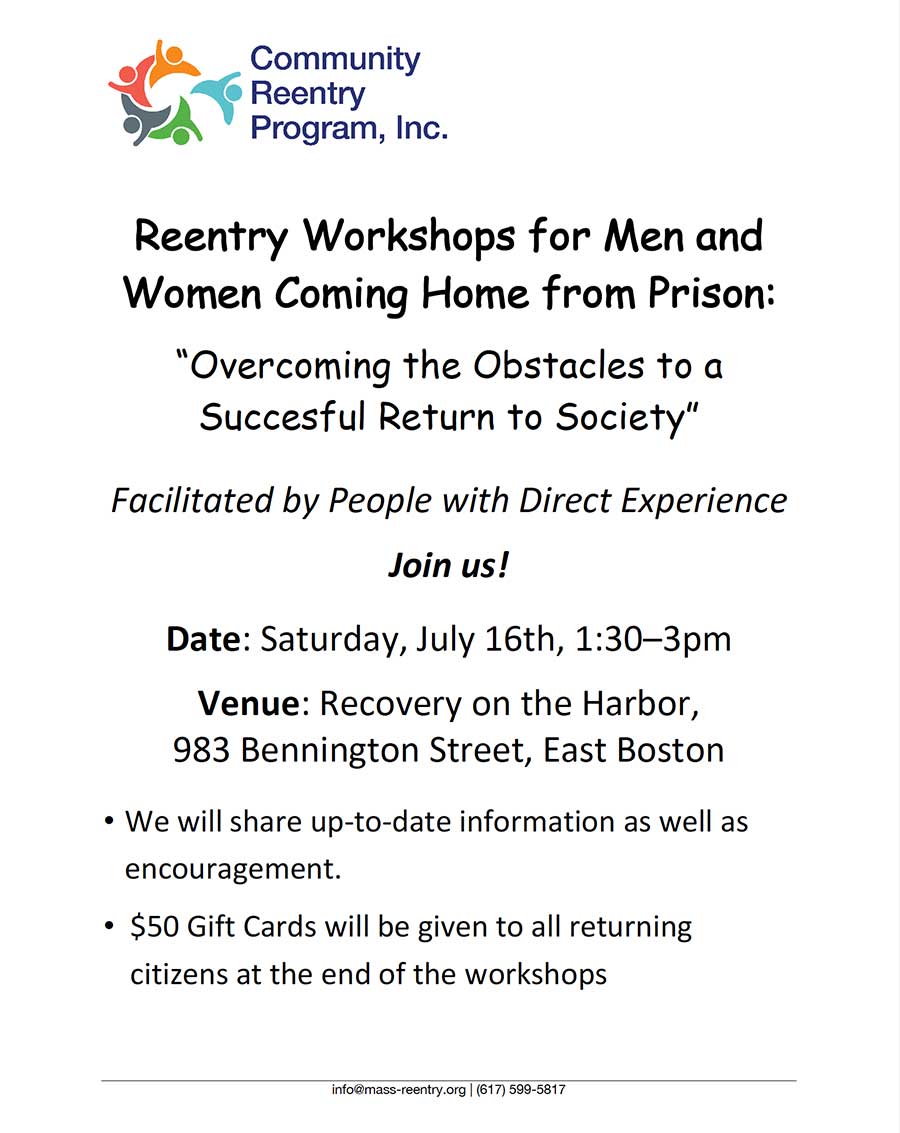 Community Reentry Program, Inc.

Reentry Workshops for Men and Women Coming Home from Prison:

"Overcoming the Obstacles to a Succesful Return to Society"

Facilitated by People with Direct Experience

Join us!

Date: Saturday, July 16th, 1:30–3pm

Venue: Recovery on the Harbor, 983 Bennington Street, East Boston

• We will share up-to-date information as well as encouragement.

• \$50 Gift Cards will be given to all returning citizens at the end of the workshops

info@mass-reentry.org | (617) 599-5817